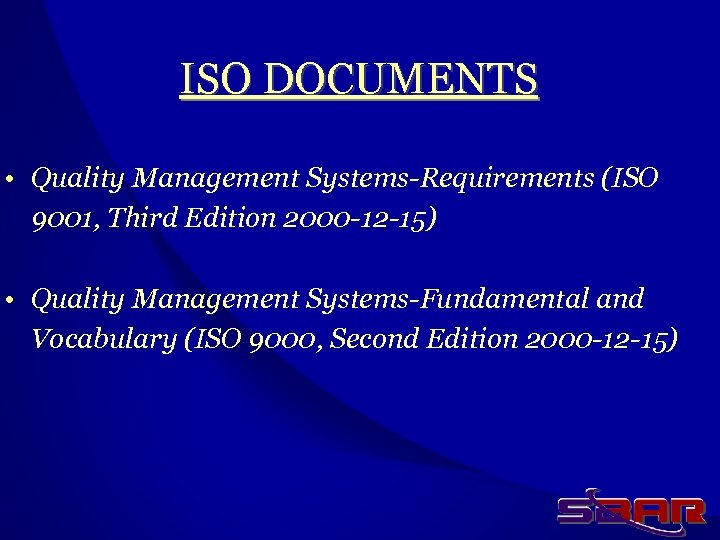 ISO DOCUMENTS

• Quality Management Systems-Requirements (ISO 9001, Third Edition 2000-12-15)

• Quality Management Systems-Fundamental and Vocabulary (ISO 9000, Second Edition 2000-12-15)

SBAR